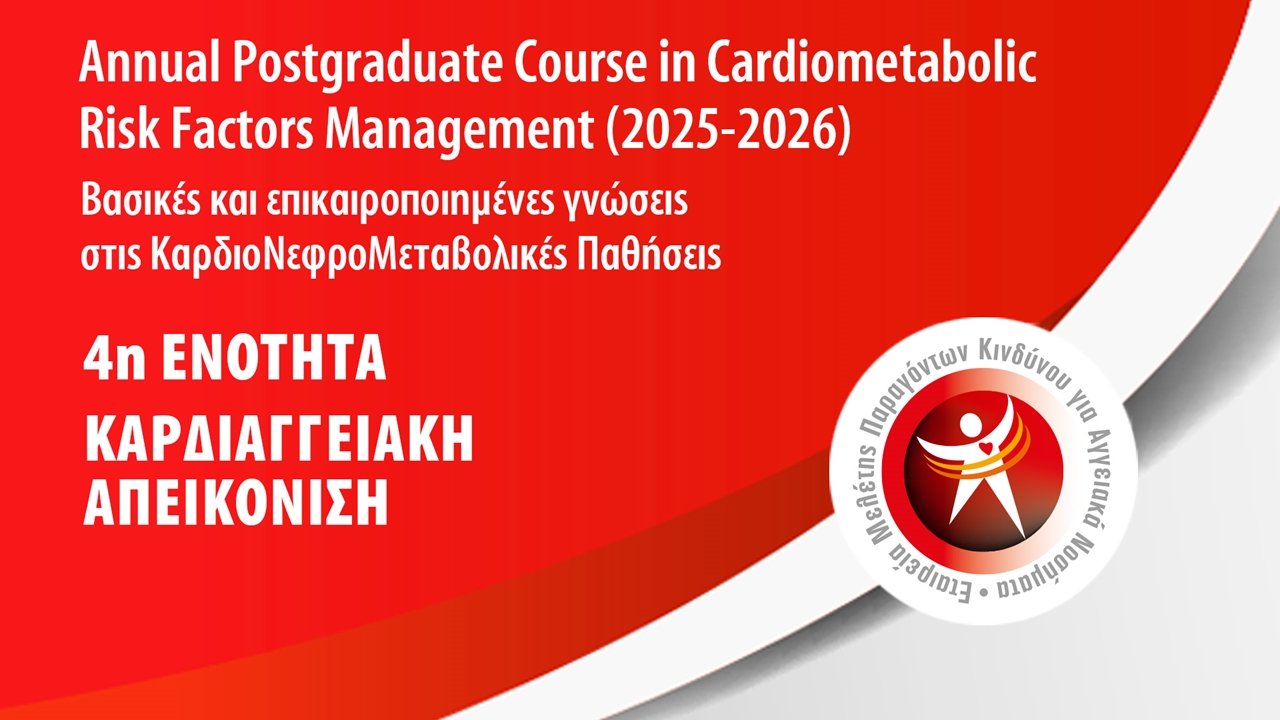 Annual Postgraduate Course in Cardiometabolic Risk Factors Management (2025-2026)
Βασικές και επικαιροποιημένες γνώσεις στις ΚαρδιοΝεφροΜεταβολικές Παθήσεις

4η ΕΝΟΤΗΤΑ
ΚΑΡΔΙΑΓΓΕΙΑΚΗ ΑΠΕΙΚΟΝΙΣΗ

Εταιρεία Μελέτης Παραγόντων Κινδύνου για Αγγειακά Νοσήματα •